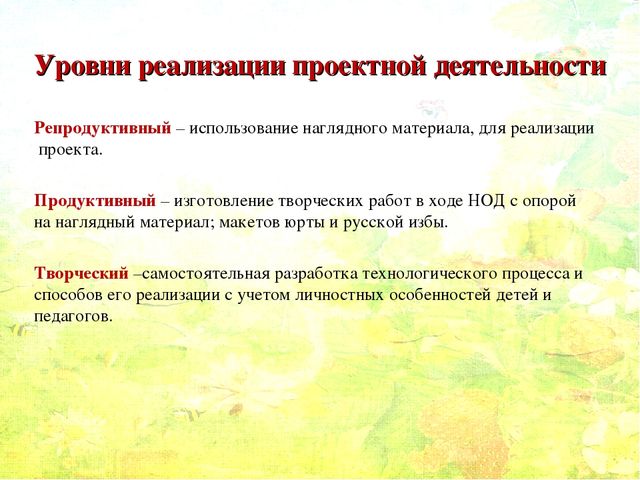 Уровни реализации проектной деятельности

Репродуктивный – использование наглядного материала, для реализации проекта.

Продуктивный – изготовление творческих работ в ходе НОД с опорой на наглядный материал; макетов юрты и русской избы.

Творческий –самостоятельная разработка технологического процесса и способов его реализации с учетом личностных особенностей детей и педагогов.